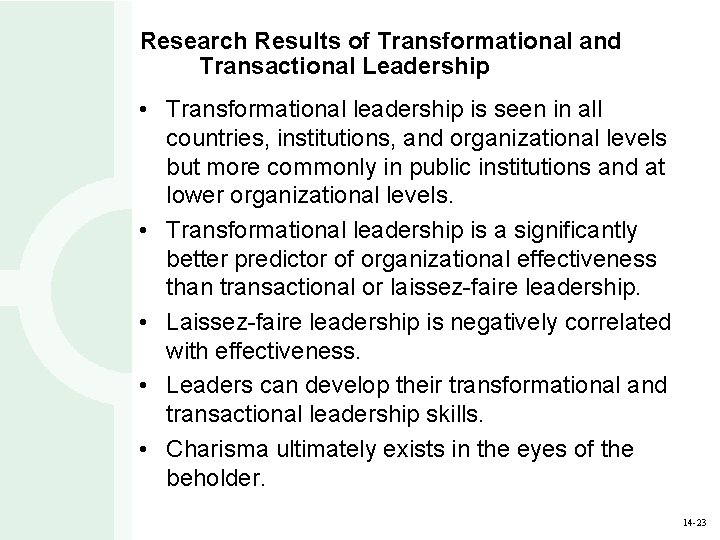 Research Results of Transformational and Transactional Leadership

• Transformational leadership is seen in all countries, institutions, and organizational levels but more commonly in public institutions and at lower organizational levels.

• Transformational leadership is a significantly better predictor of organizational effectiveness than transactional or laissez-faire leadership.

• Laissez-faire leadership is negatively correlated with effectiveness.

• Leaders can develop their transformational and transactional leadership skills.

• Charisma ultimately exists in the eyes of the beholder.

14-23